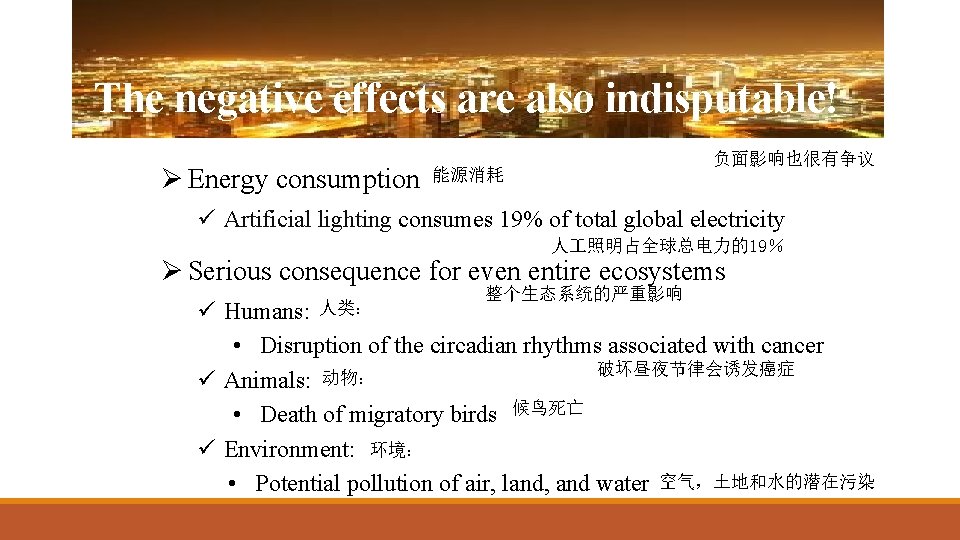 The negative effects are also indisputable!

负面影响也很有争议

➢ Energy consumption 能源消耗

✓ Artificial lighting consumes 19% of total global electricity

人工照明占全球总电力的19%

➢ Serious consequence for even entire ecosystems

整个生态系统的严重影响

✓ Humans: 人类：

• Disruption of the circadian rhythms associated with cancer

破坏昼夜节律会诱发癌症

✓ Animals: 动物：

• Death of migratory birds 候鸟死亡

✓ Environment: 环境：

• Potential pollution of air, land, and water 空气，土地和水的潜在污染